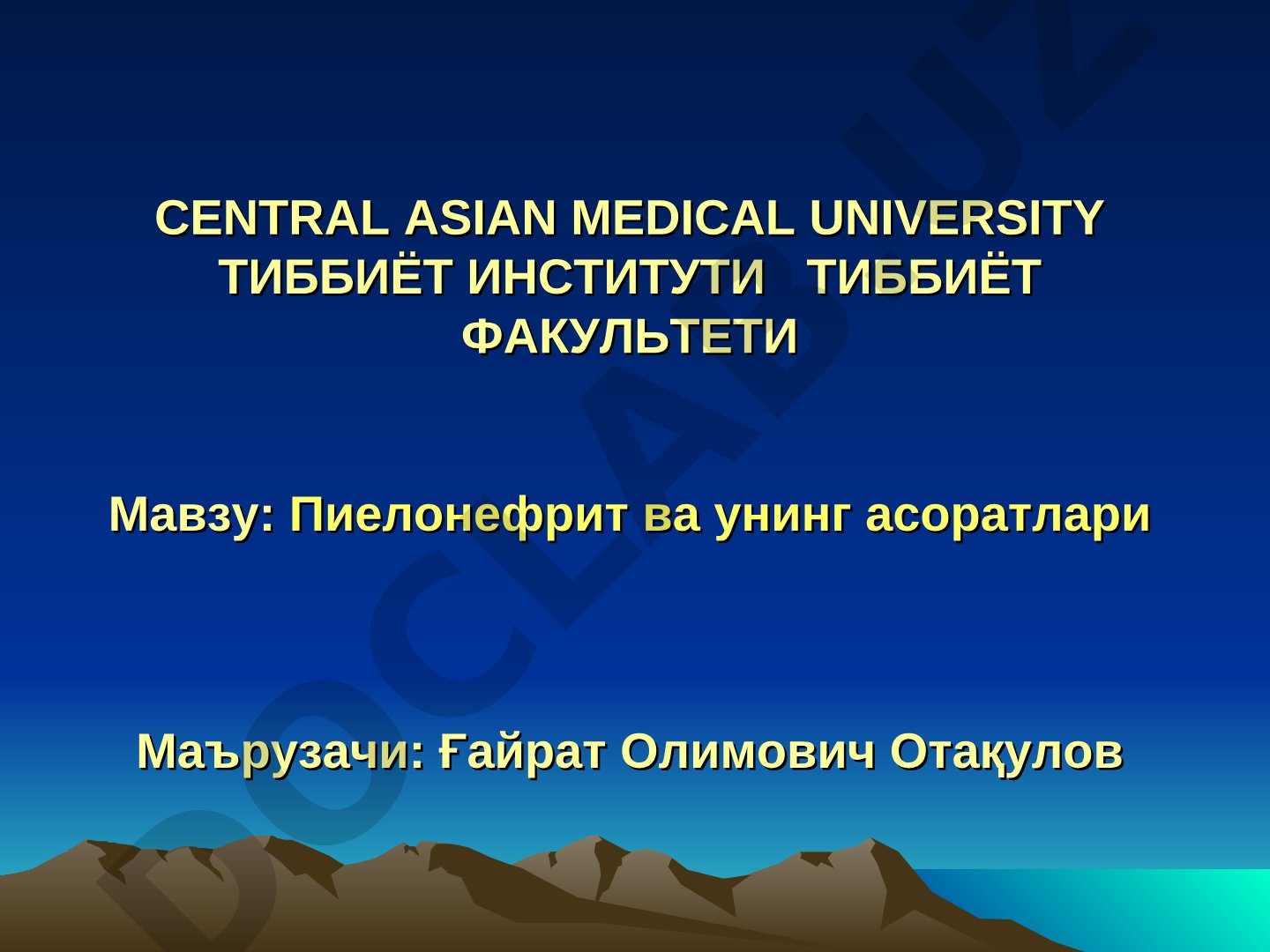 CENTRAL ASIAN MEDICAL UNIVERSITY
ТИББИЁТ ИНСТИТУТИ ТИББИЁТ ФАКУЛЬТЕТИ

Мавзу: Пиелонефрит ва унинг асоратлари

Маърузачи: Ғайрат Олимович Отақулов

DOCLAB.UZ